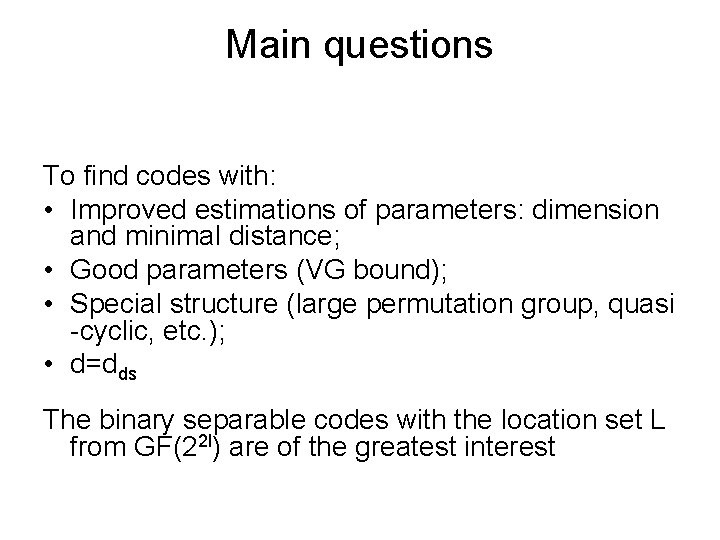 Main questions

To find codes with:

• Improved estimations of parameters: dimension and minimal distance;
• Good parameters (VG bound);
• Special structure (large permutation group, quasi -cyclic, etc.);
• $d=d_{ds}$

The binary separable codes with the location set L from $GF(2^{2l})$ are of the greatest interest